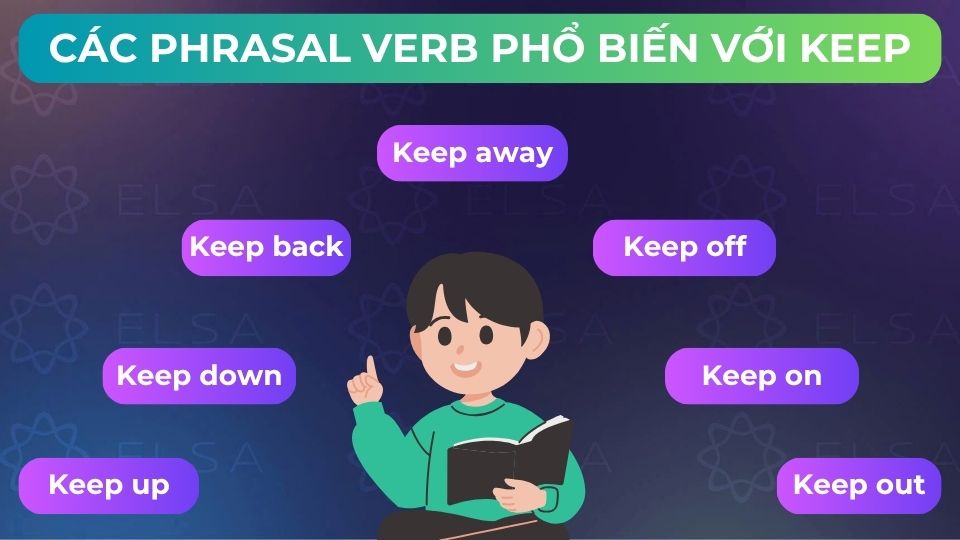 CÁC PHRASAL VERB PHỔ BIẾN VỚI KEEP

Keep away

Keep back

Keep off

Keep down

Keep on

Keep up

Keep out

ELSA